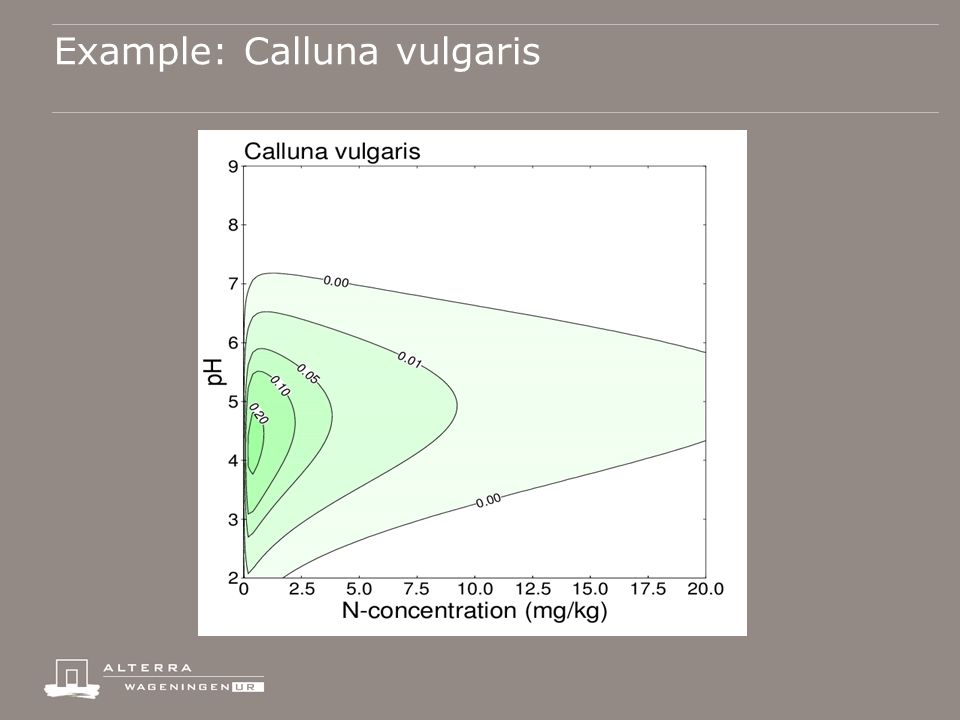 Example: Calluna vulgaris

Calluna vulgaris

9
8
7
6
5
4
3
2

pH

0.00
0.01
0.05
0.10
0.20
0.00

0 2.5 5.0 7.5 10.0 12.5 15.0 17.5 20.0

N-concentration (mg/kg)

ALTERRA
WAGENINGEN UR